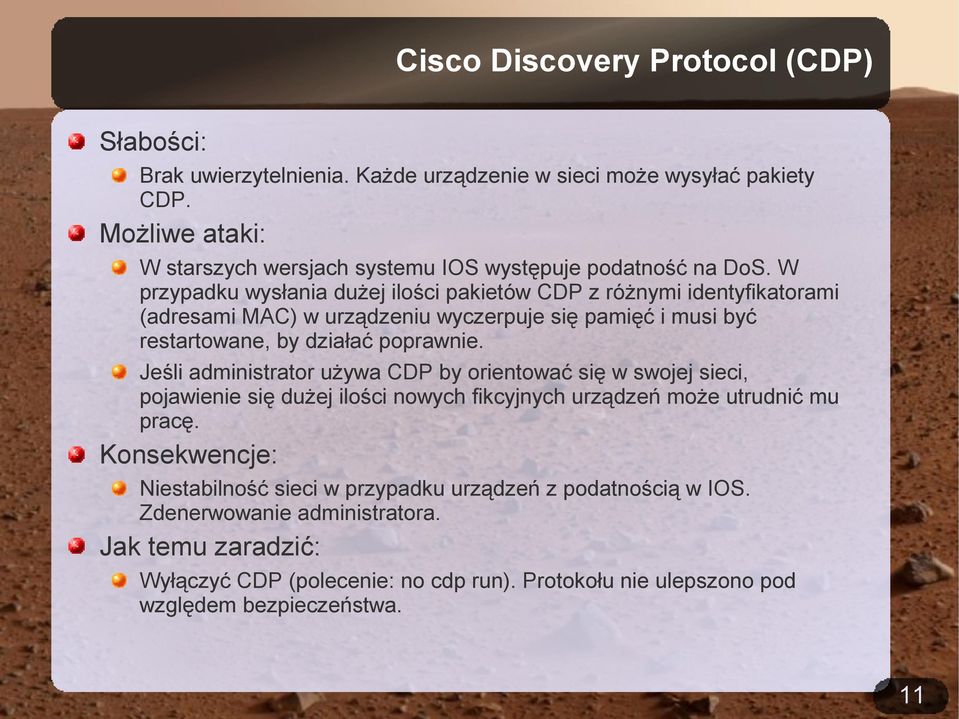 Cisco Discovery Protocol (CDP)

Słabości:

Brak uwierzytelnienia. Każde urządzenie w sieci może wysyłać pakiety CDP.

Możliwe ataki:

W starszych wersjach systemu IOS występuje podatność na DoS. W przypadku wysłania dużej ilości pakietów CDP z różnymi identyfikatorami (adresami MAC) w urządzeniu wyczerpuje się pamięć i musi być restartowane, by działać poprawnie.

Jeśli administrator używa CDP by orientować się w swojej sieci, pojawienie się dużej ilości nowych fikcyjnych urządzeń może utrudnić mu pracę.

Konsekwencje:

Niestabilność sieci w przypadku urządzeń z podatnością w IOS. Zdenerwowanie administratora.

Jak temu zaradzić:

Wyłączyć CDP (polecenie: no cdp run). Protokołu nie ulepszono pod względem bezpieczeństwa.

11